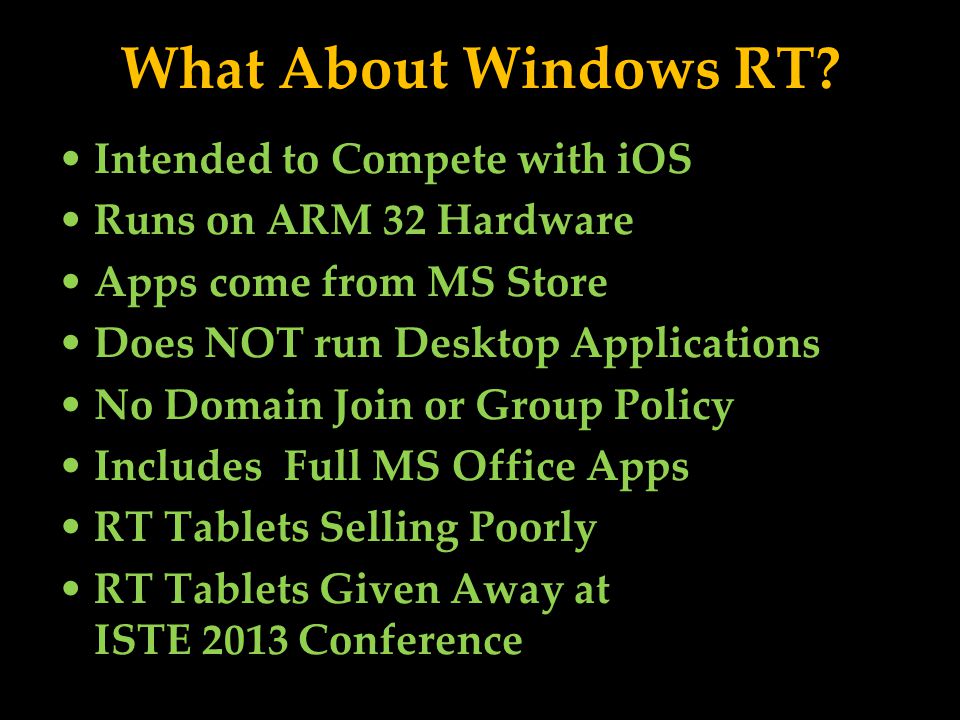 What About Windows RT?

• Intended to Compete with iOS
• Runs on ARM 32 Hardware
• Apps come from MS Store
• Does NOT run Desktop Applications
• No Domain Join or Group Policy
• Includes Full MS Office Apps
• RT Tablets Selling Poorly
• RT Tablets Given Away at ISTE 2013 Conference